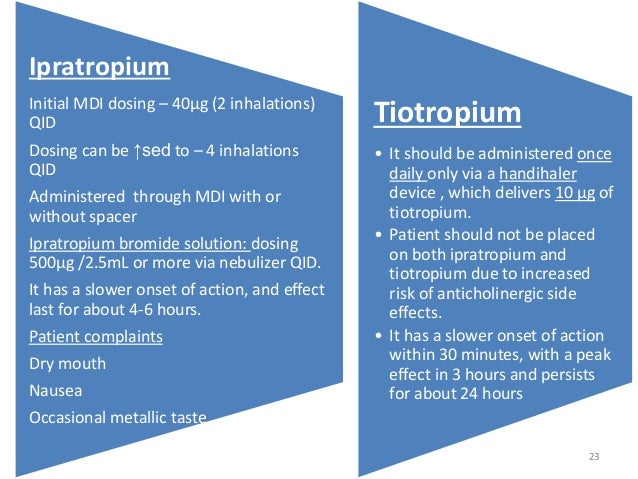 Ipratropium

Initial MDI dosing – 40µg (2 inhalations) QID

Dosing can be ↑sed to – 4 inhalations QID

Administered through MDI with or without spacer

Ipratropium bromide solution: dosing 500µg /2.5mL or more via nebulizer QID.

It has a slower onset of action, and effect last for about 4-6 hours.

Patient complaints

Dry mouth

Nausea

Occasional metallic taste

Tiotropium

• It should be administered once daily only via a handihaler device , which delivers 10 µg of tiotropium.

• Patient should not be placed on both ipratropium and tiotropium due to increased risk of anticholinergic side effects.

• It has a slower onset of action within 30 minutes, with a peak effect in 3 hours and persists for about 24 hours

23